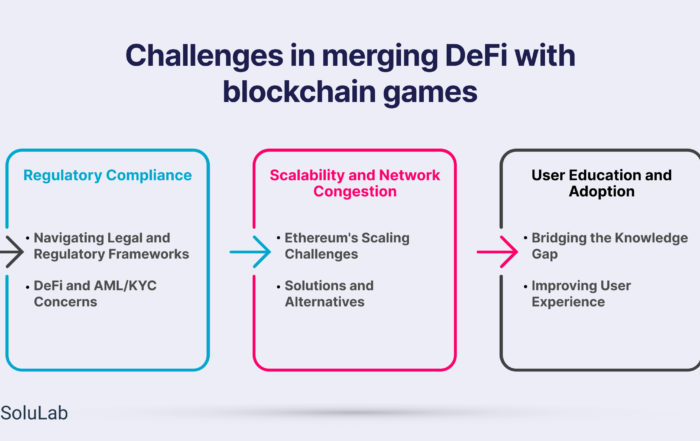 Challenges in merging DeFi with blockchain games

Regulatory Compliance

• Navigating Legal and Regulatory Frameworks

• DeFi and AML/KYC Concerns

Scalability and Network Congestion

• Ethereum's Scaling Challenges

• Solutions and Alternatives

User Education and Adoption

• Bridging the Knowledge Gap

• Improving User Experience

SoluLab